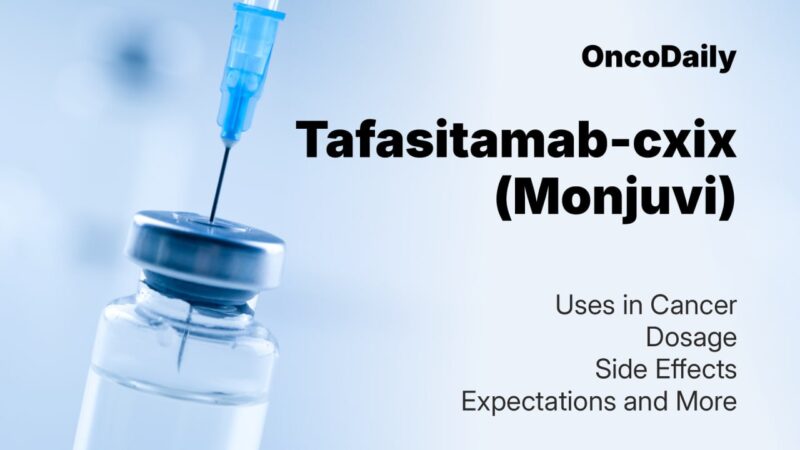 OncoDaily

Tafasitamab-cxix (Monjuvi)

Uses in Cancer
Dosage
Side Effects
Expectations and More